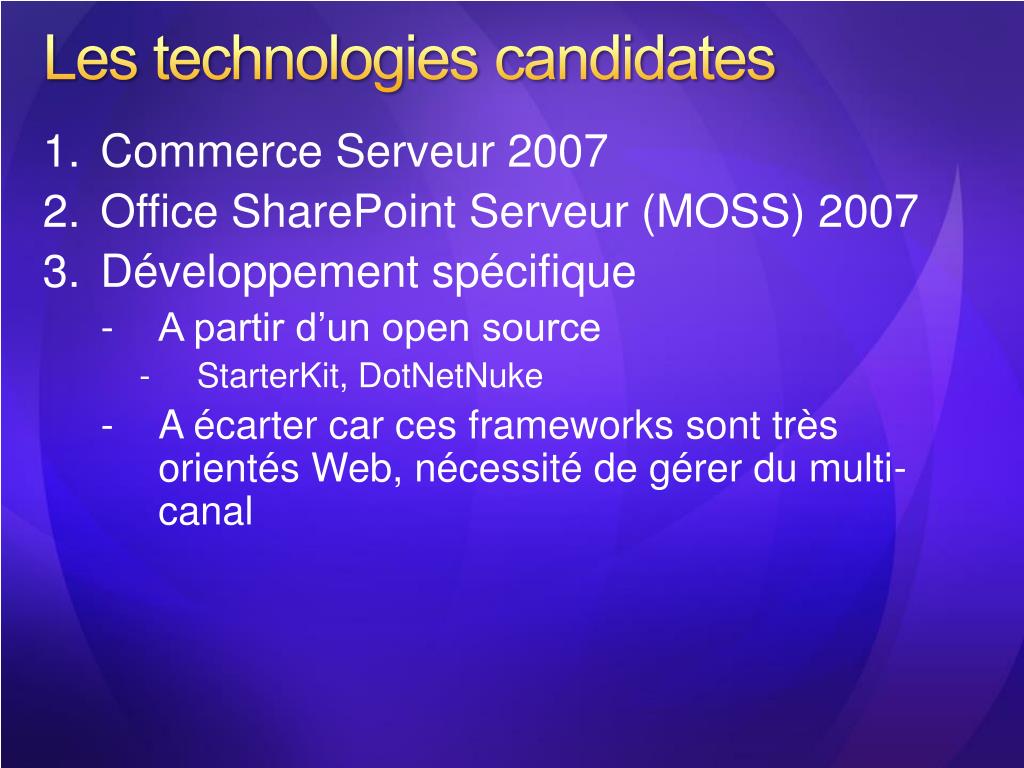 Les technologies candidates

1. Commerce Serveur 2007
2. Office SharePoint Serveur (MOSS) 2007
3. Développement spécifique
- A partir d’un open source
- StarterKit, DotNetNuke
- A écarter car ces frameworks sont très orientés Web, nécessité de gérer du multi-canal